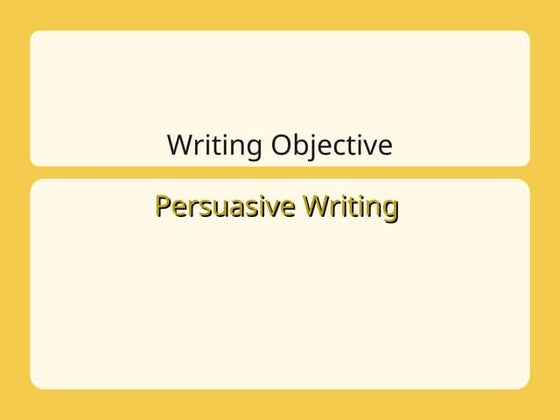 Writing Objective

Persuasive Writing